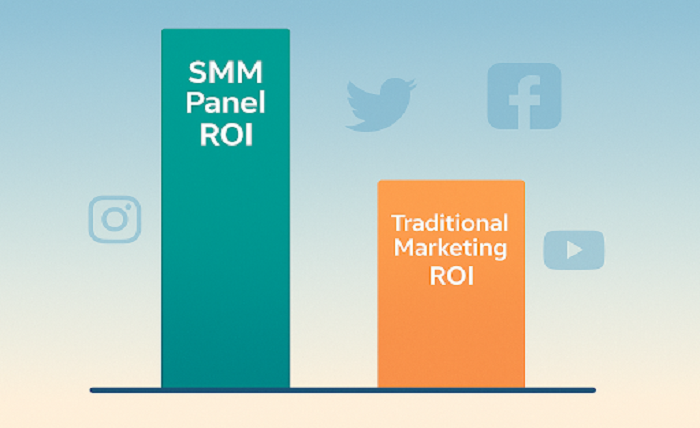 SMM Panel ROI

Traditional Marketing ROI